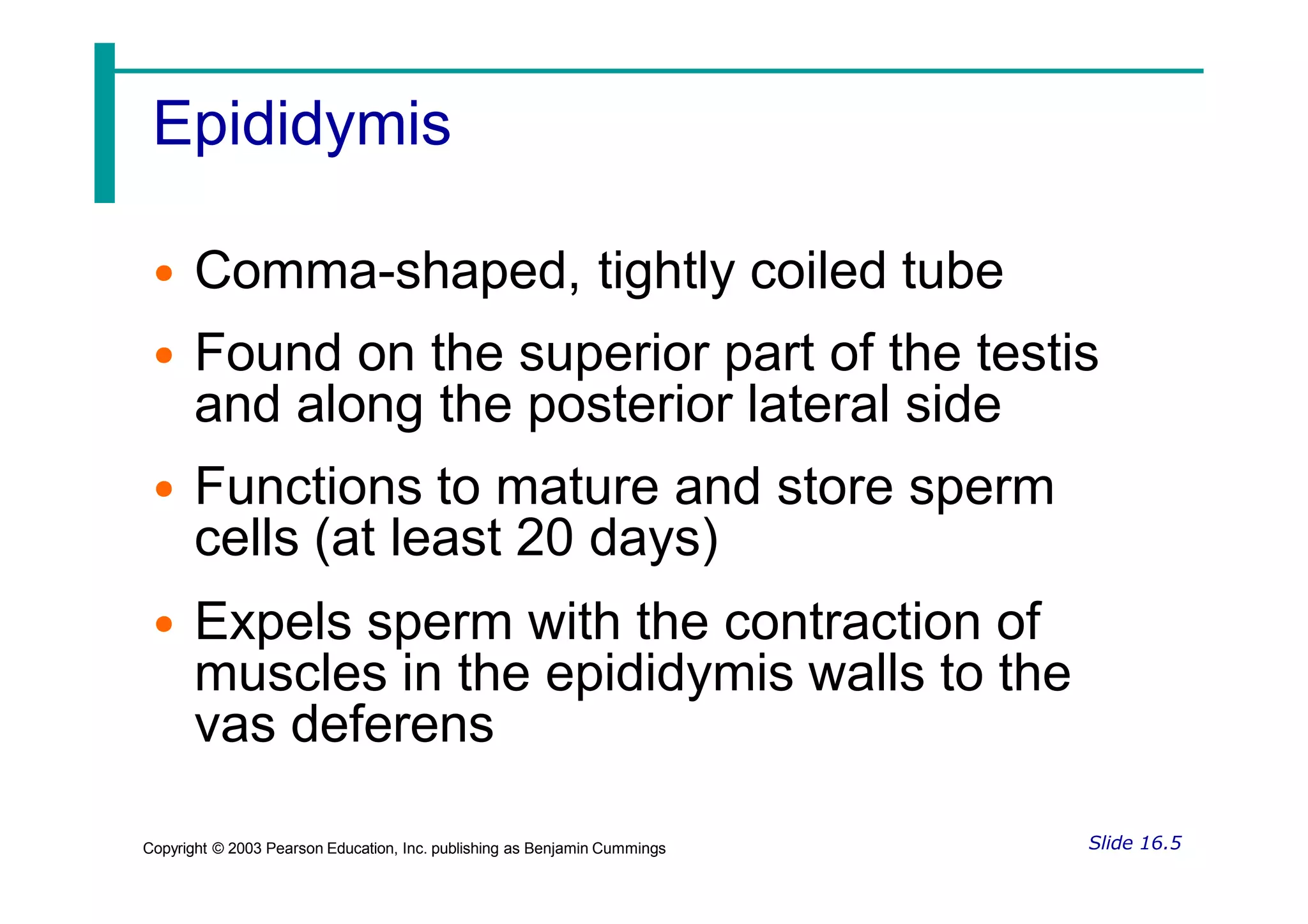 Epididymis

• Comma-shaped, tightly coiled tube
• Found on the superior part of the testis and along the posterior lateral side
• Functions to mature and store sperm cells (at least 20 days)
• Expels sperm with the contraction of muscles in the epididymis walls to the vas deferens

Copyright © 2003 Pearson Education, Inc. publishing as Benjamin Cummings

Slide 16.5